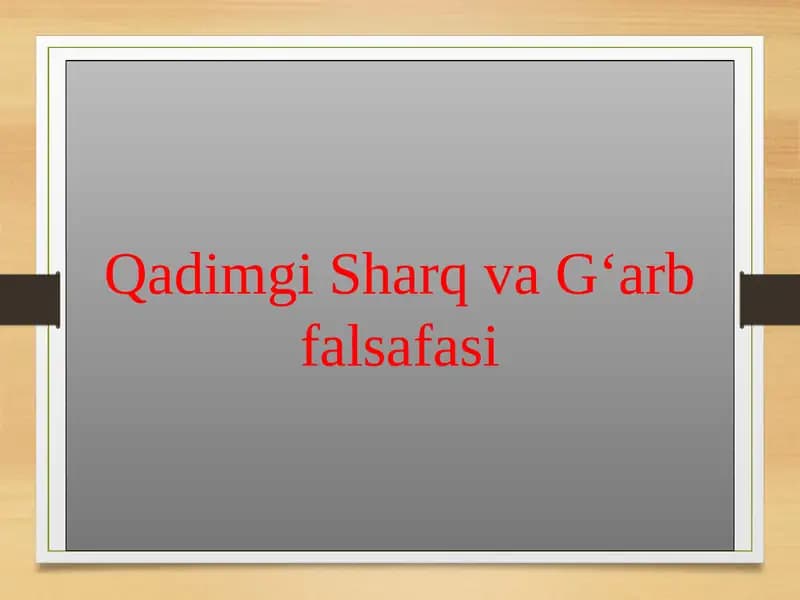 Qadimgi Sharq va G‘arb falsafasi